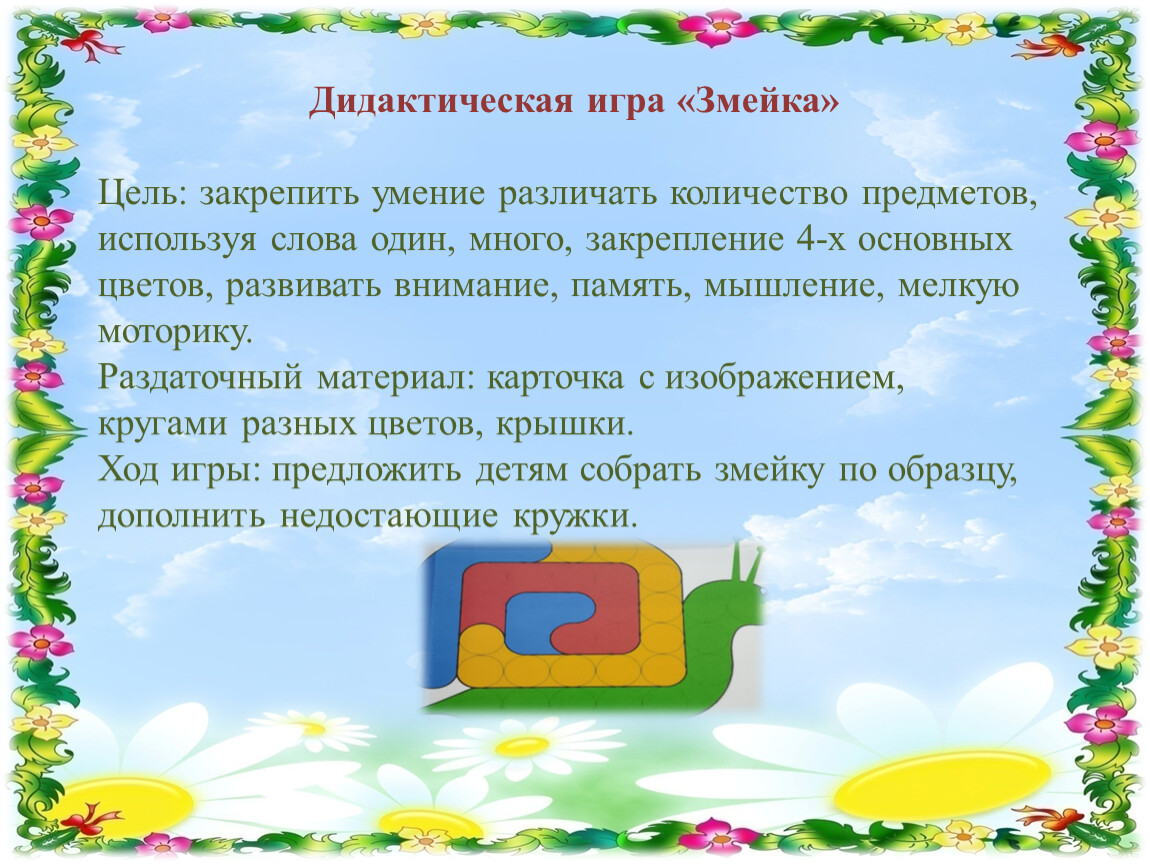 Дидактическая игра «Змейка»

Цель: закрепить умение различать количество предметов, используя слова один, много, закрепление 4-х основных цветов, развивать внимание, память, мышление, мелкую моторику.
Раздаточный материал: карточка с изображением, кругами разных цветов, крышки.
Ход игры: предложить детям собрать змейку по образцу, дополнить недостающие кружки.